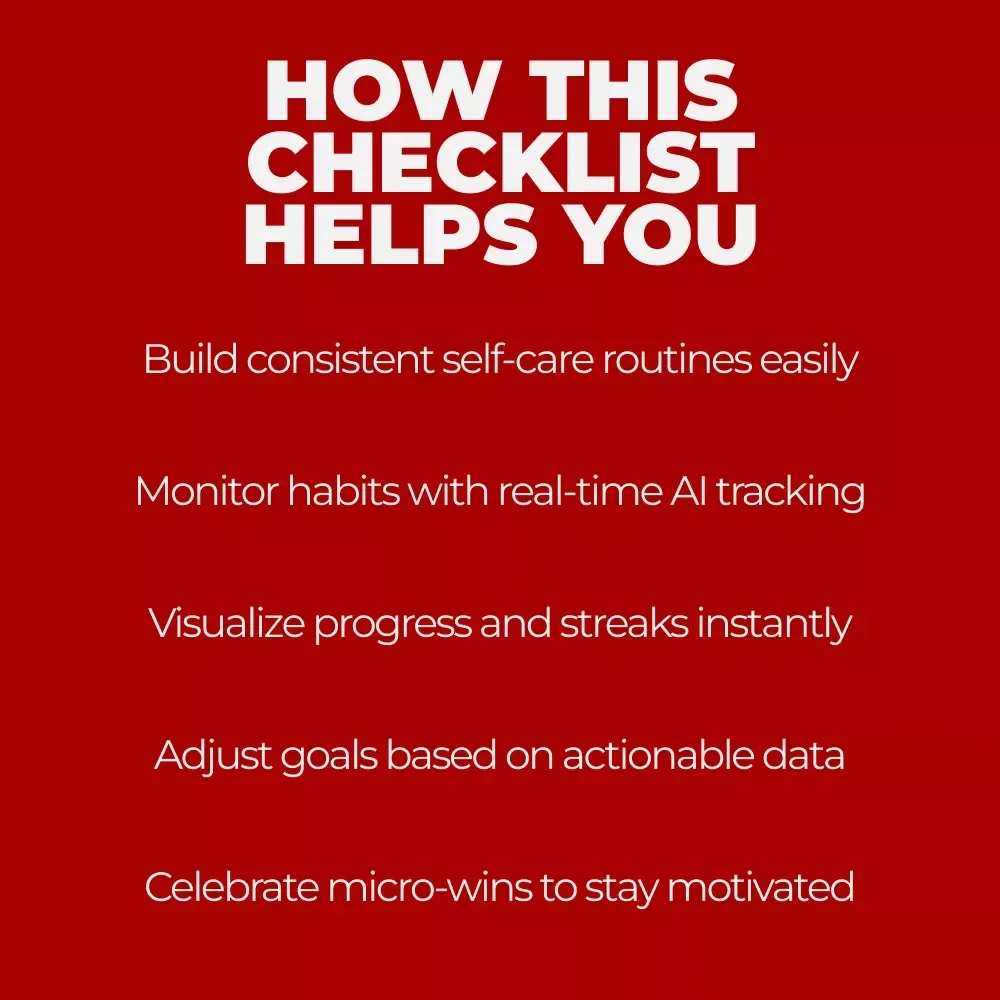 HOW THIS CHECKLIST HELPS YOU

Build consistent self-care routines easily

Monitor habits with real-time AI tracking

Visualize progress and streaks instantly

Adjust goals based on actionable data

Celebrate micro-wins to stay motivated